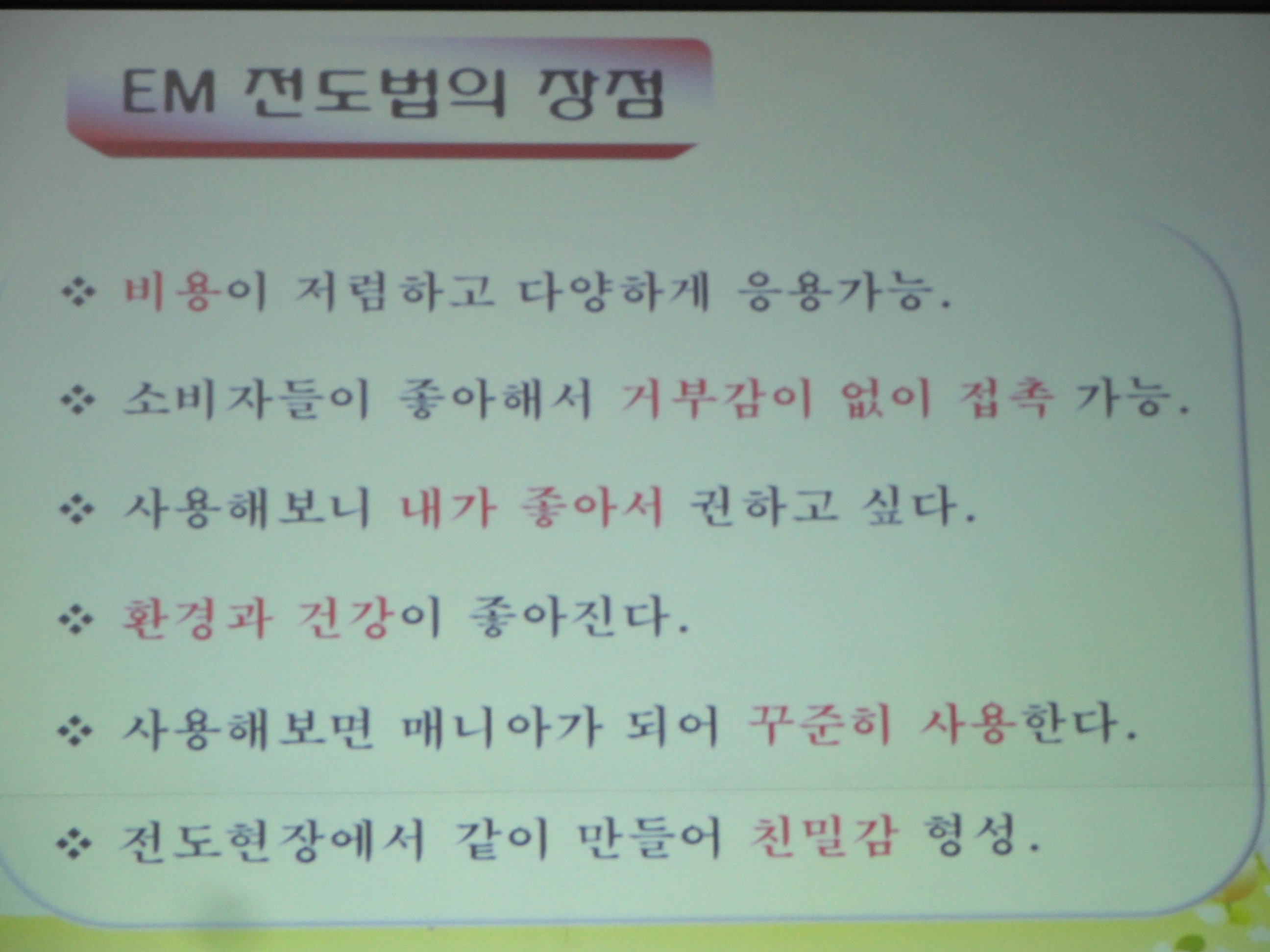 EM 전도법의 장점

❖ 비용이 저렴하고 다양하게 응용가능.

❖ 소비자들이 좋아해서 거부감이 없이 접촉 가능.

❖ 사용해보니 내가 좋아서 권하고 싶다.

❖ 환경과 건강이 좋아진다.

❖ 사용해보면 매니아가 되어 꾸준히 사용한다.

❖ 전도현장에서 같이 만들어 친밀감 형성.